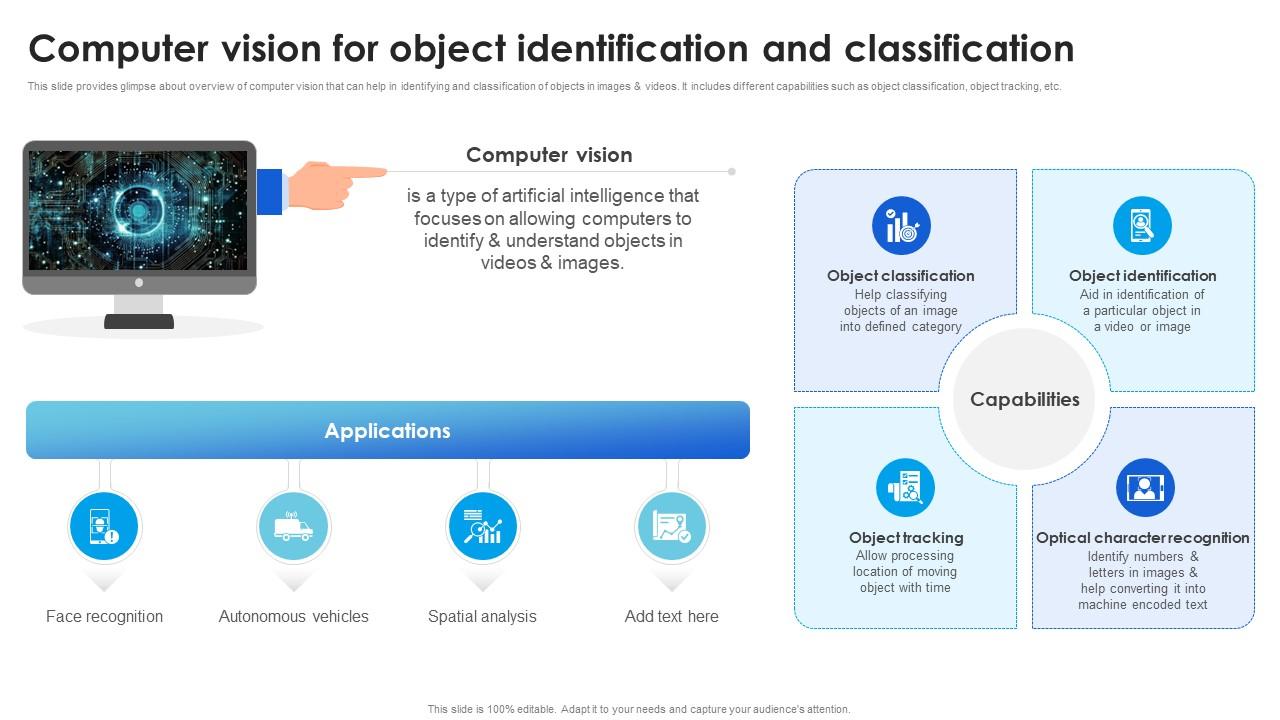 Computer vision for object identification and classification

This slide provides glimpse about overview of computer vision that can help in identifying and classification of objects in images & videos. It includes different capabilities such as object classification, object tracking, etc.

Computer vision

is a type of artificial intelligence that focuses on allowing computers to identify & understand objects in videos & images.

Applications

Face recognition

Autonomous vehicles

Spatial analysis

Add text here

Object classification
Help classifying objects of an image into defined category

Object identification
Aid in identification of a particular object in a video or image

Capabilities

Object tracking
Allow processing location of moving object with time

Optical character recognition
Identify numbers & letters in images & help converting it into machine encoded text

This slide is 100% editable. Adapt it to your needs and capture your audience's attention.